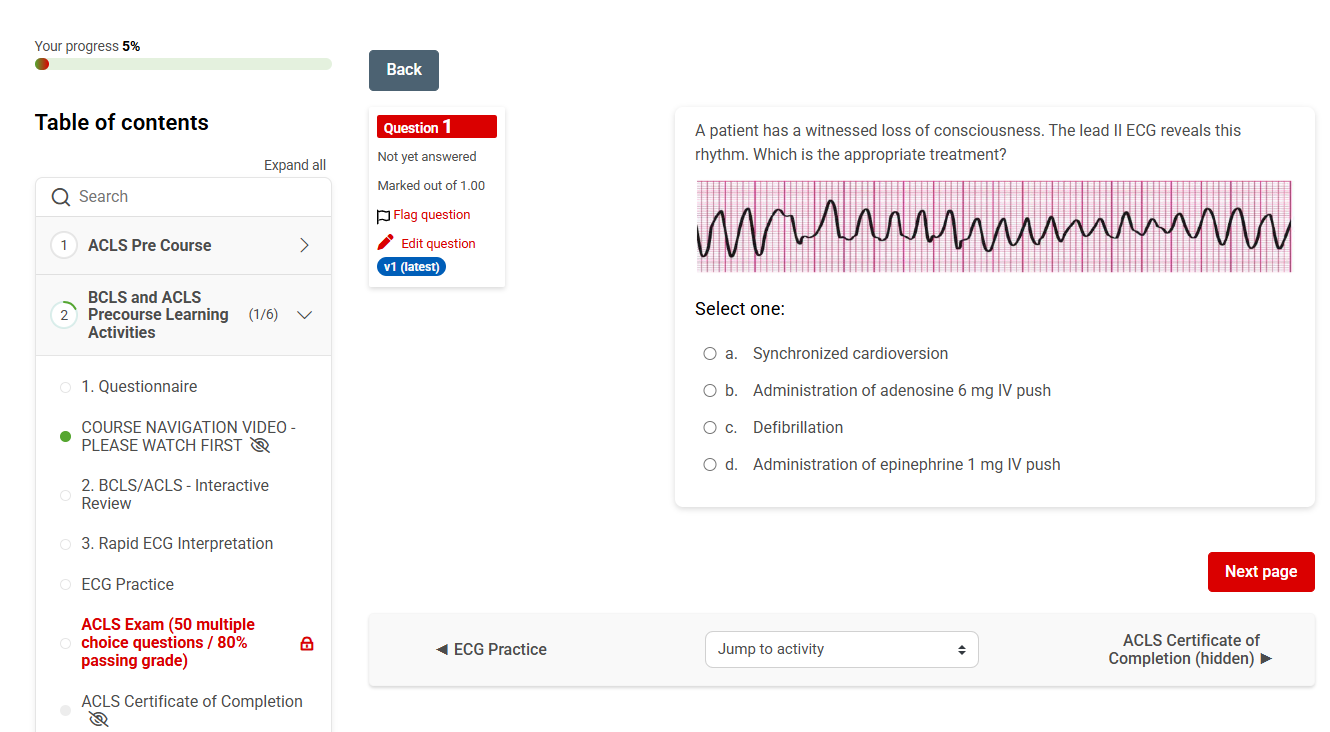 Your progress 5%

Table of contents

Expand all

Search

1 ACLS Pre Course

2 BCLS and ACLS Precourse Learning Activities (1/6)

1. Questionnaire

COURSE NAVIGATION VIDEO - PLEASE WATCH FIRST

2. BCLS/ACLS - Interactive Review

3. Rapid ECG Interpretation

ECG Practice

ACLS Exam (50 multiple choice questions / 80% passing grade)

ACLS Certificate of Completion

Back

Question 1
Not yet answered
Marked out of 1.00
Flag question
Edit question
v1 (latest)

A patient has a witnessed loss of consciousness. The lead II ECG reveals this rhythm. Which is the appropriate treatment?

Select one:

a. Synchronized cardioversion

b. Administration of adenosine 6 mg IV push

c. Defibrillation

d. Administration of epinephrine 1 mg IV push

Next page

◄ ECG Practice

Jump to activity

ACLS Certificate of Completion (hidden) ►